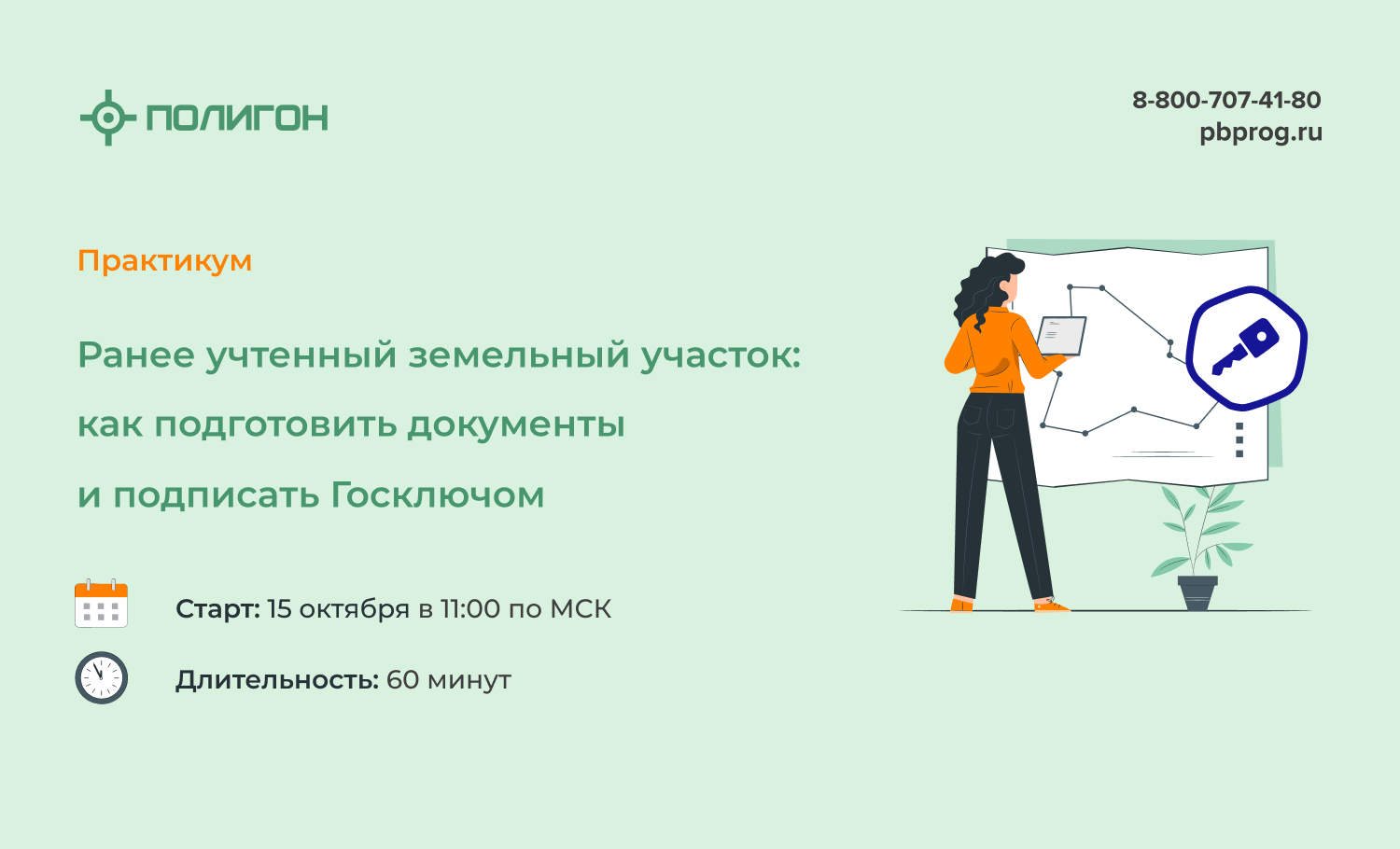 ПОЛИГОН

8-800-707-41-80
pbprog.ru

Практикум

Ранее учтенный земельный участок: как подготовить документы и подписать Госключом

Старт: 15 октября в 11:00 по МСК

Длительность: 60 минут